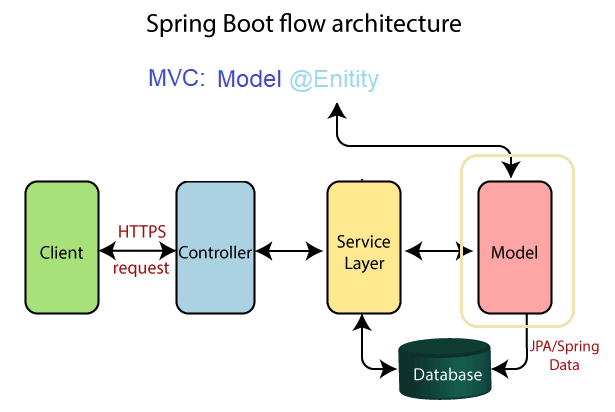 Spring Boot flow architecture

MVC: Model @Enitity

Client

HTTPS
request

Controller

Service Layer

Model

Database

JPA/Spring Data